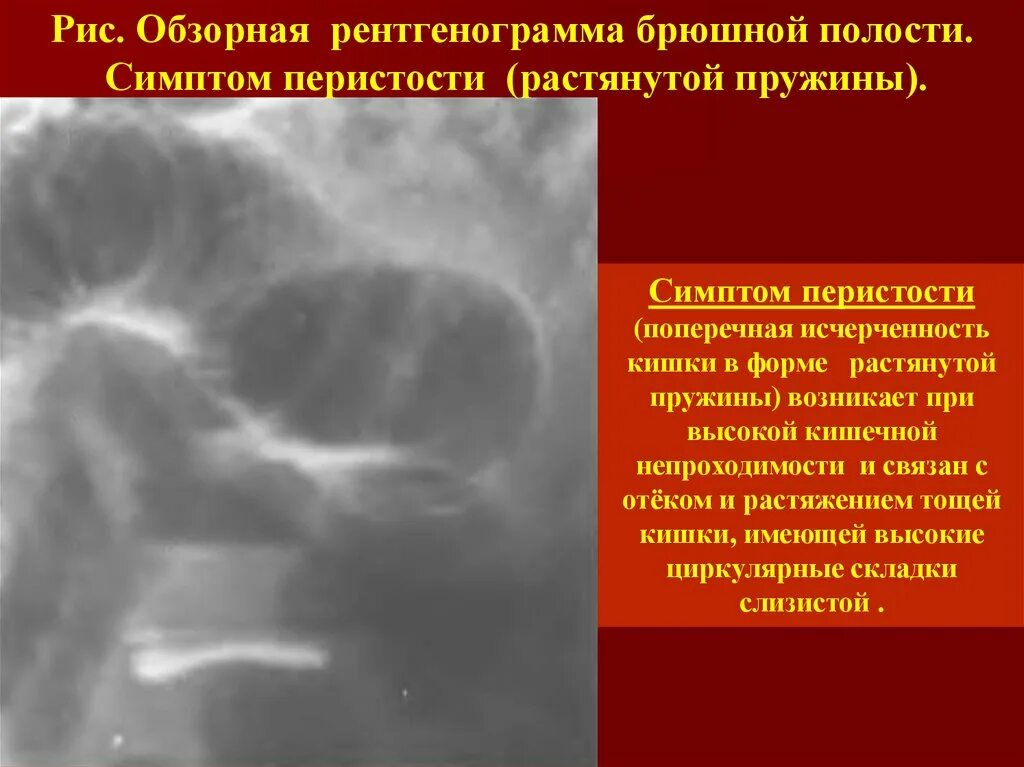 Рис. Обзорная рентгенограмма брюшной полости. Симптом перистости (растянутой пружины).

Симптом перистости
(поперечная исчерченность кишки в форме растянутой пружины) возникает при высокой кишечной непроходимости и связан с отёком и растяжением тощей кишки, имеющей высокие циркулярные складки слизистой .